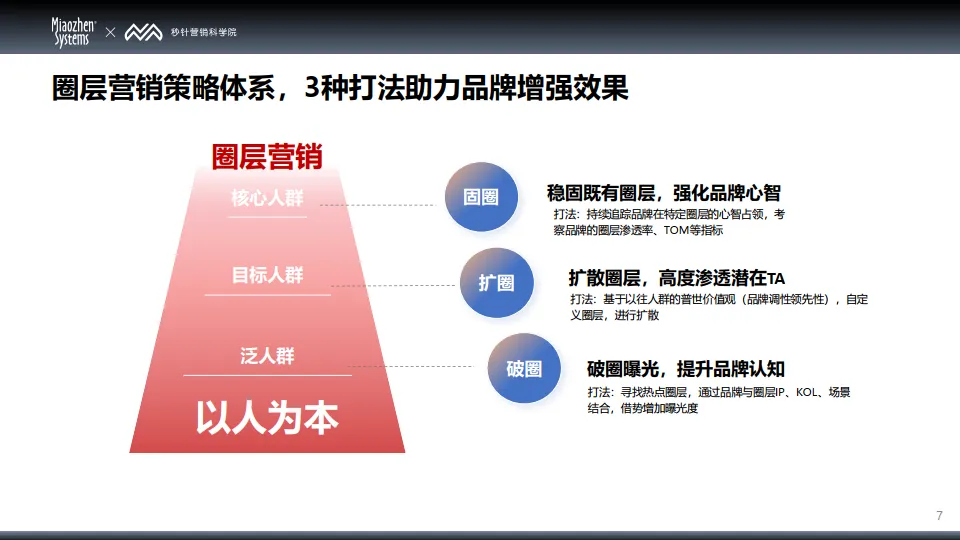 Miaozhen Systems × 秒针营销科学院

圈层营销策略体系，3种打法助力品牌增强效果

圈层营销

核心人群

目标人群

泛人群

以人为本

固圈

稳固既有圈层，强化品牌心智

打法：持续追踪品牌在特定圈层的心智占领，考察品牌的圈层渗透率、TOM等指标

扩圈

扩散圈层，高度渗透潜在TA

打法：基于以往人群的普世价值观（品牌调性领先性），自定义圈层，进行扩散

破圈

破圈曝光，提升品牌认知

打法：寻找热点圈层，通过品牌与圈层IP、KOL、场景结合，借势增加曝光度

7